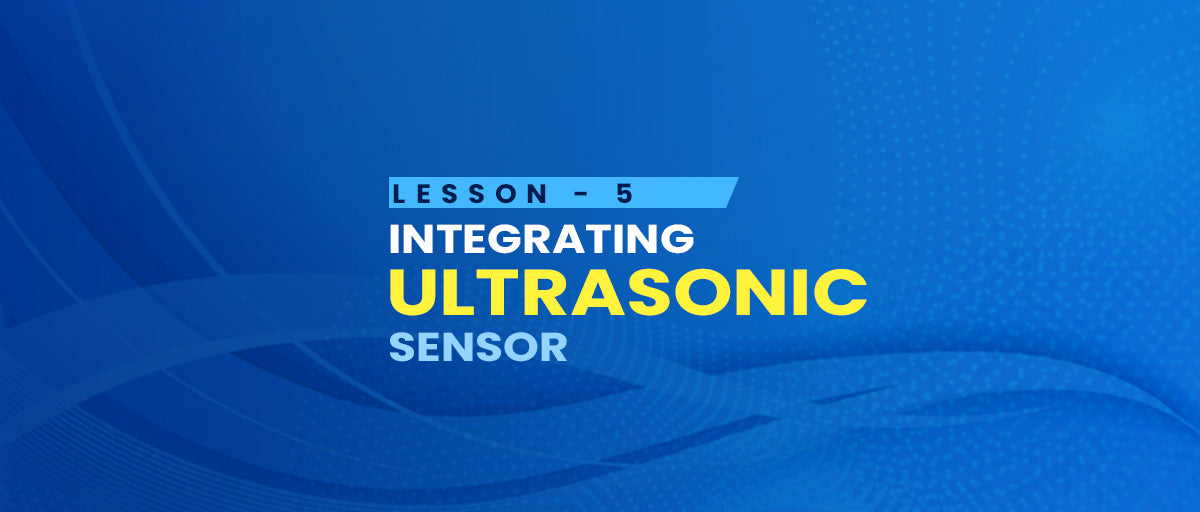 LESSON - 5

INTEGRATING

ULTRASONIC

SENSOR